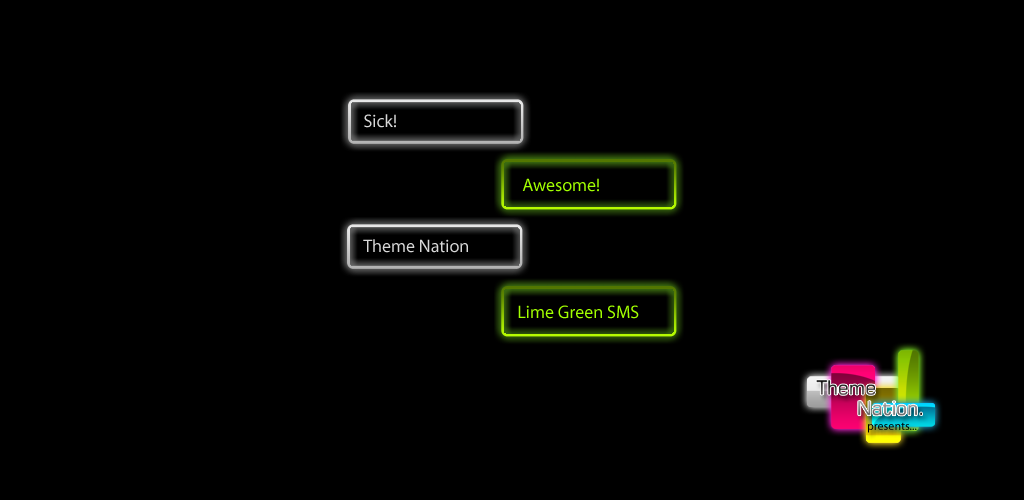 Sick!

Awesome!

Theme Nation

Lime Green SMS

Theme
Nation.
presents...